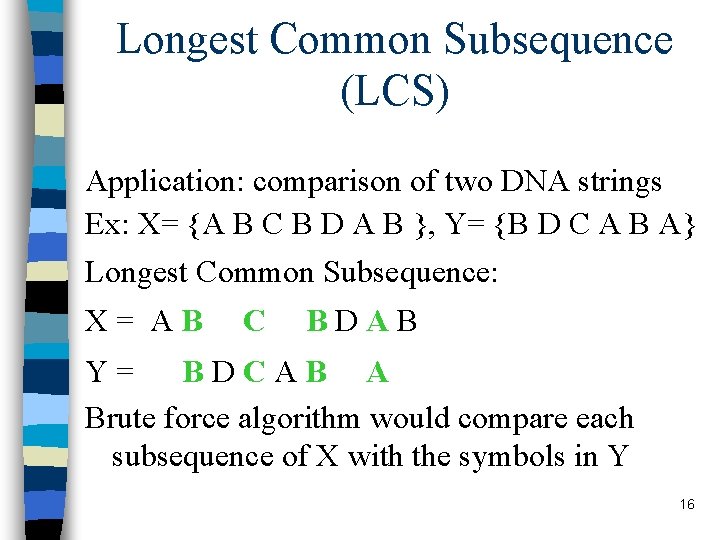 Longest Common Subsequence (LCS)

Application: comparison of two DNA strings

Ex: X= {A B C B D A B }, Y= {B D C A B A}

Longest Common Subsequence:

X = A B C B D A B

Y = B D C A B A

Brute force algorithm would compare each subsequence of X with the symbols in Y

16